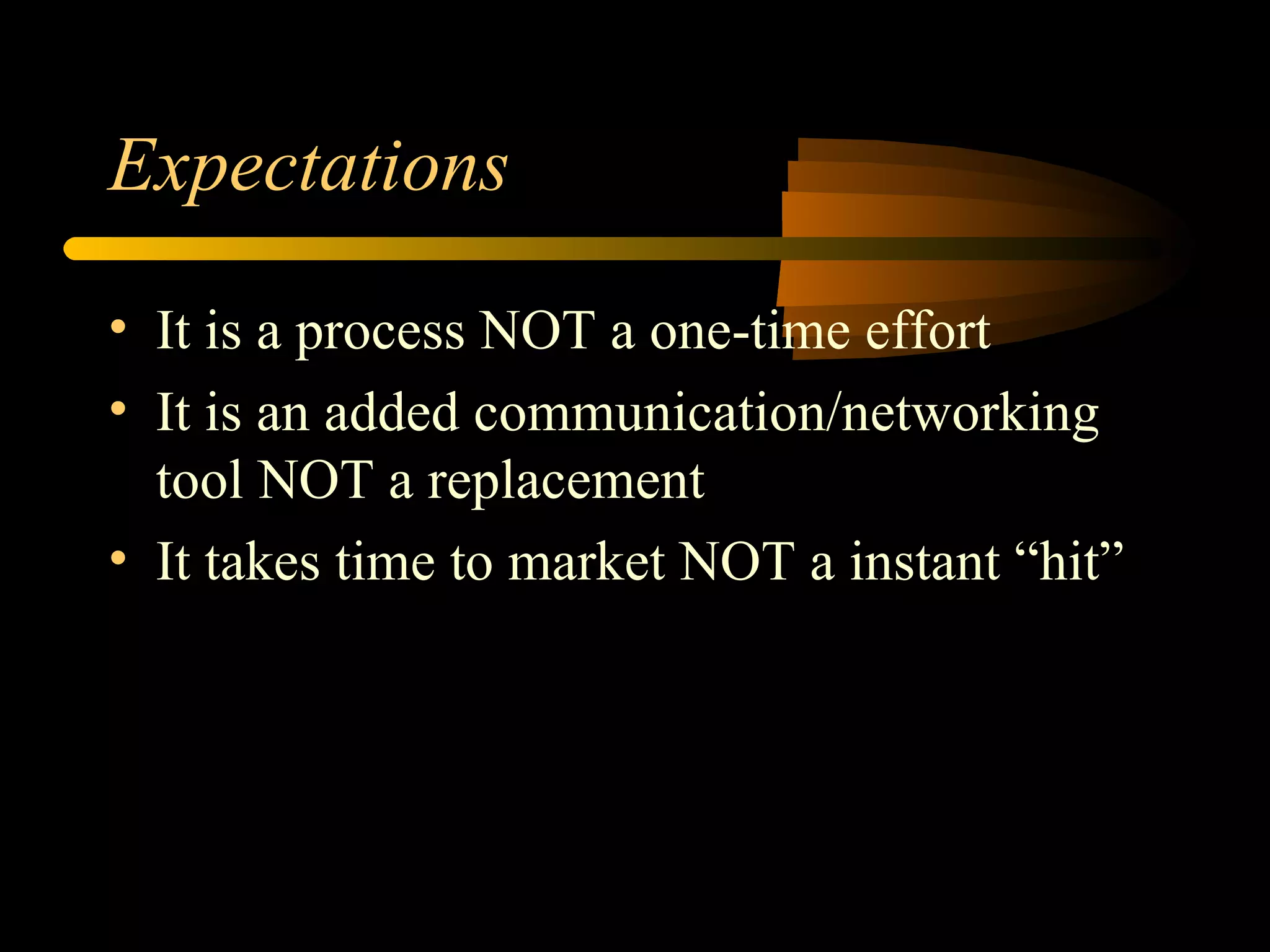 Expectations

• It is a process NOT a one-time effort
• It is an added communication/networking tool NOT a replacement
• It takes time to market NOT a instant “hit”